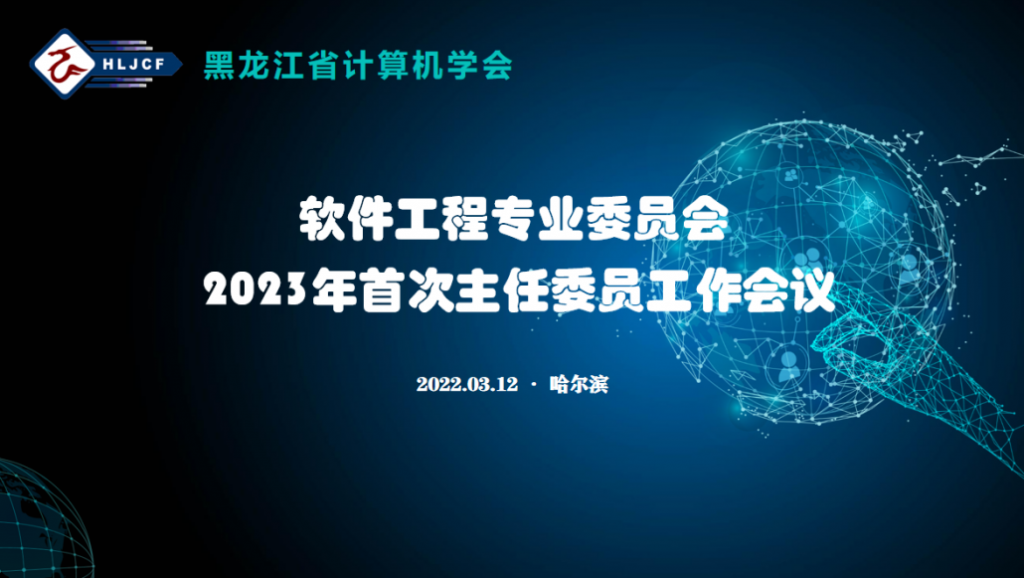 HLJCF 黑龙江省计算机学会

软件工程专业委员会
2023年首次主任委员工作会议

2022.03.12 · 哈尔滨